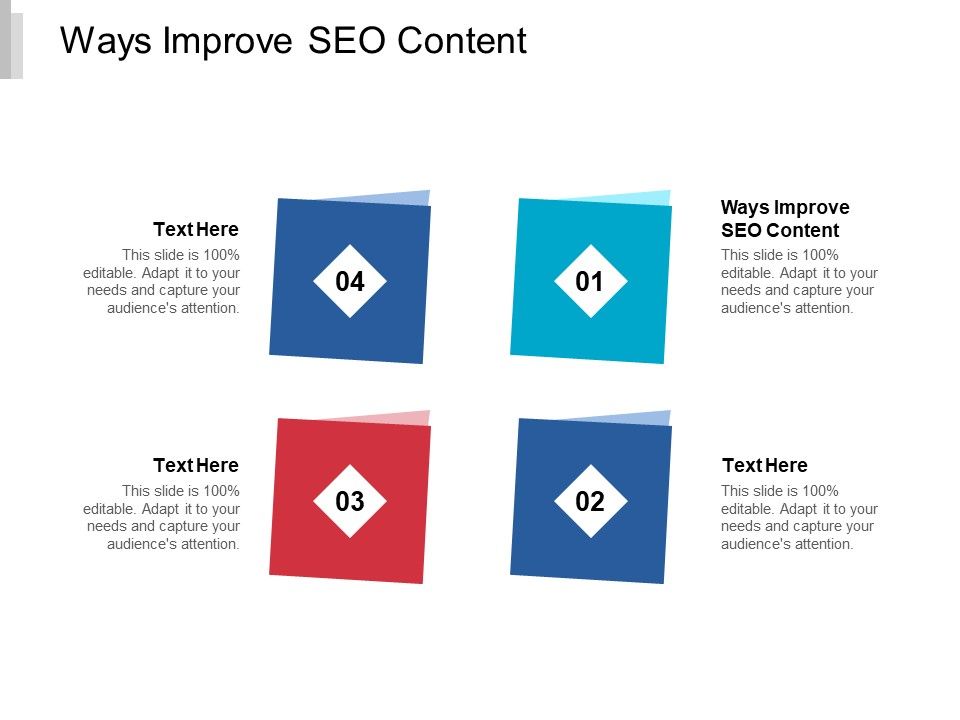 Ways Improve SEO Content

Text Here
This slide is 100% editable. Adapt it to your needs and capture your audience's attention.

04

01

Ways Improve SEO Content
This slide is 100% editable. Adapt it to your needs and capture your audience's attention.

Text Here
This slide is 100% editable. Adapt it to your needs and capture your audience's attention.

03

02

Text Here
This slide is 100% editable. Adapt it to your needs and capture your audience's attention.